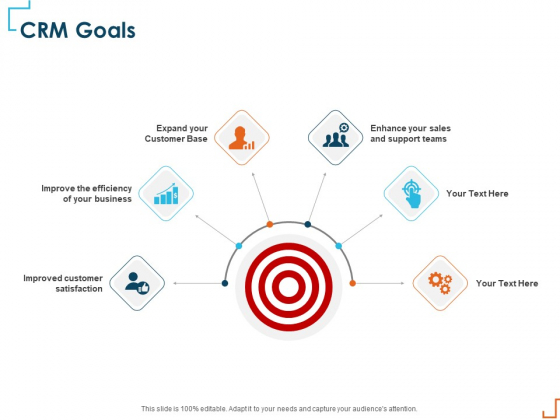 CRM Goals

Expand your Customer Base

Enhance your sales and support teams

Improve the efficiency of your business

Your Text Here

Improved customer satisfaction

Your Text Here

This slide is 100% editable. Adapt it to your needs and capture your audience's attention.